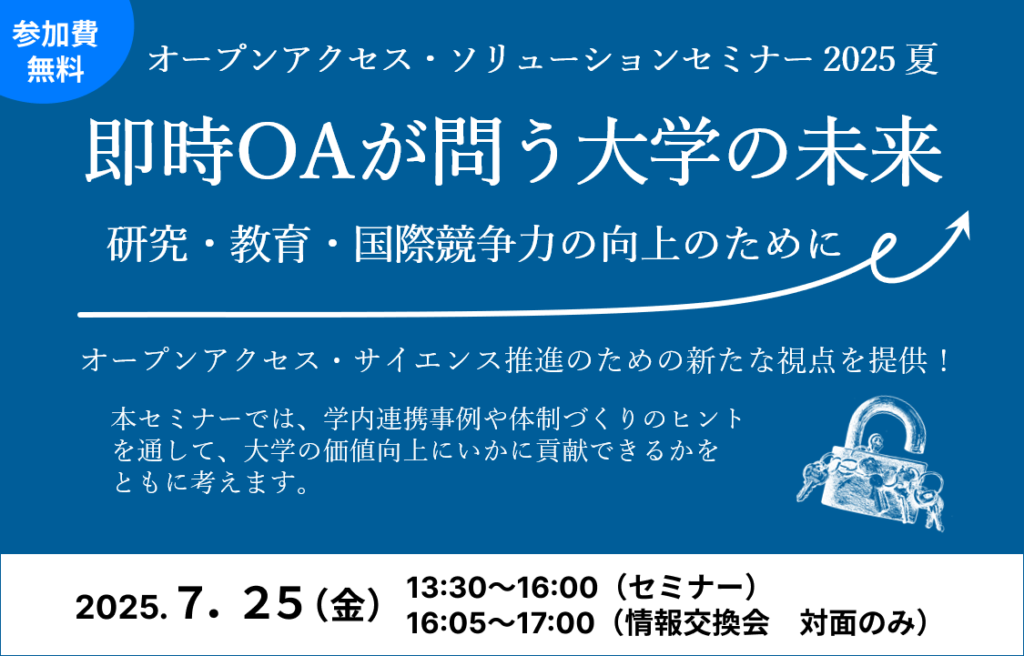 参加費
無料

オープンアクセス・ソリューションセミナー 2025 夏

即時OAが問う大学の未来

研究・教育・国際競争力の向上のために

オープンアクセス・サイエンス推進のための新たな視点を提供！

本セミナーでは、学内連携事例や体制づくりのヒントを通して、大学の価値向上にいかに貢献できるかをともに考えます。

2025. 7. 25（金）
13:30～16:00（セミナー）
16:05～17:00（情報交換会　対面のみ）